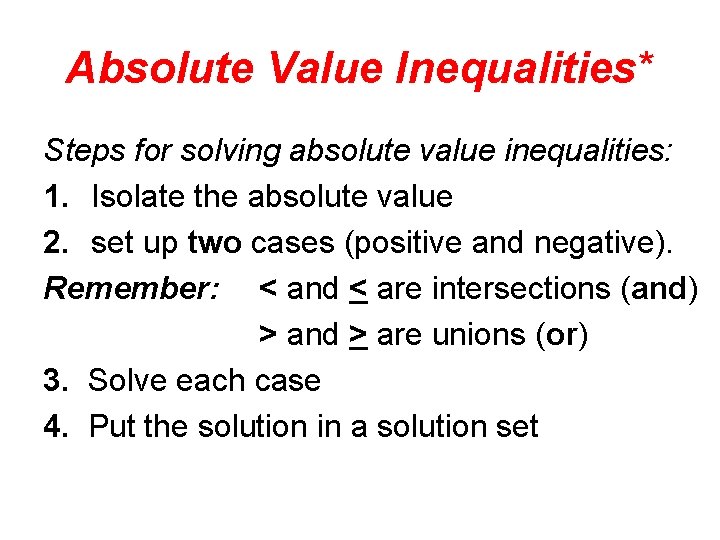 Absolute Value Inequalities*

Steps for solving absolute value inequalities:

1. Isolate the absolute value

2. set up two cases (positive and negative).

Remember: < and $\leq$ are intersections (and)

> and $\geq$ are unions (or)

3. Solve each case

4. Put the solution in a solution set